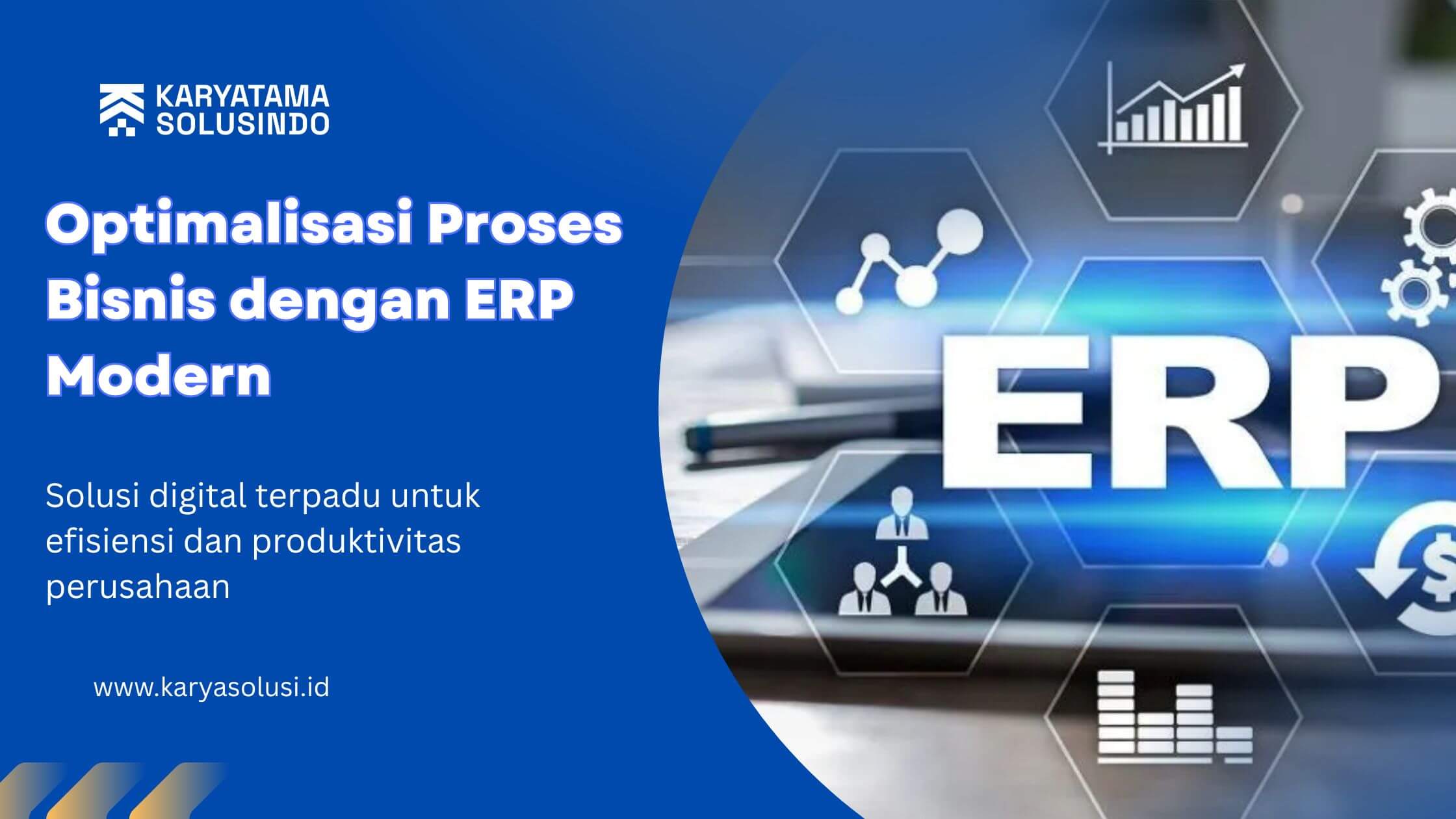 KARYATAMA SOLUSINDO

Optimalisasi Proses Bisnis dengan ERP Modern

Solusi digital terpadu untuk efisiensi dan produktivitas perusahaan

www.karyasolusi.id

ERP

$